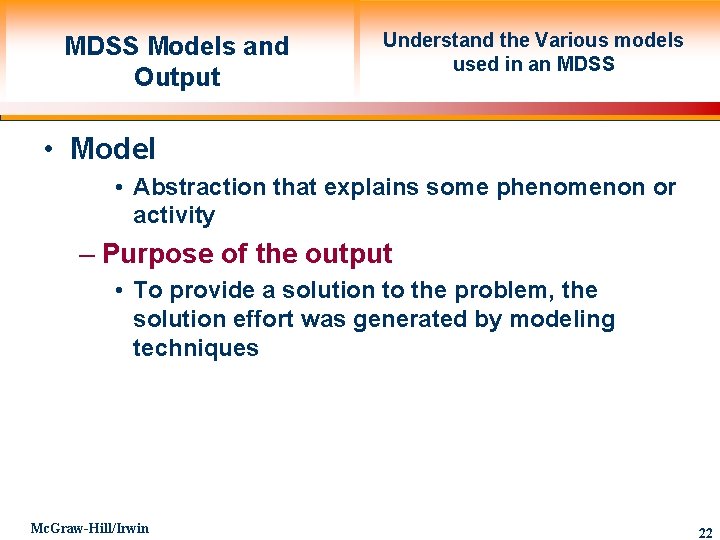 MDSS Models and Output

Understand the Various models used in an MDSS

• Model

• Abstraction that explains some phenomenon or activity

– Purpose of the output

• To provide a solution to the problem, the solution effort was generated by modeling techniques

McGraw-Hill/Irwin

22